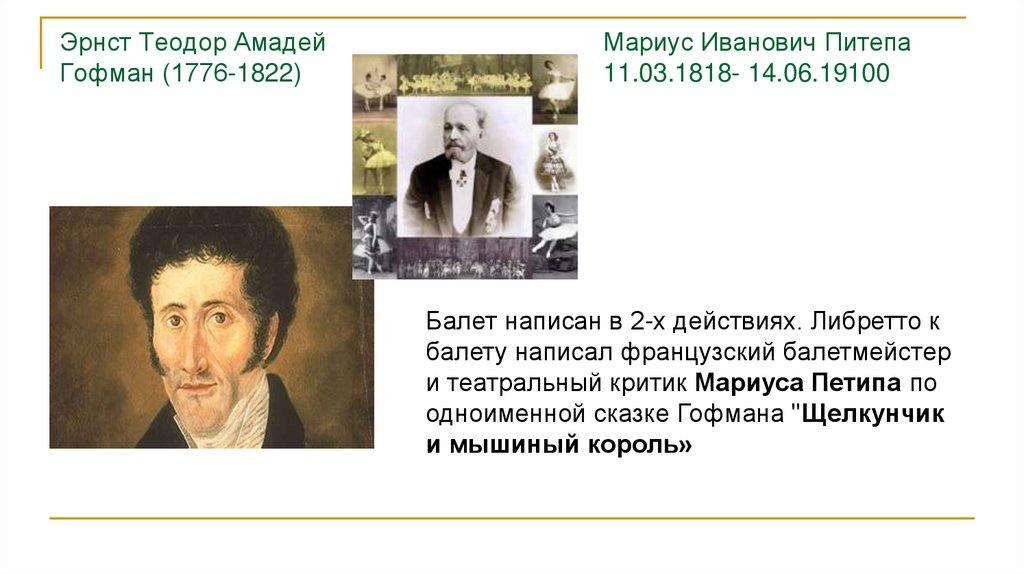 Эрнст Теодор Амадей Гофман (1776-1822)

Мариус Иванович Питепа 11.03.1818- 14.06.19100

Балет написан в 2-х действиях. Либретто к балету написал французский балетмейстер и театральный критик Мариуса Петипа по одноименной сказке Гофмана "Щелкунчик и мышиный король»